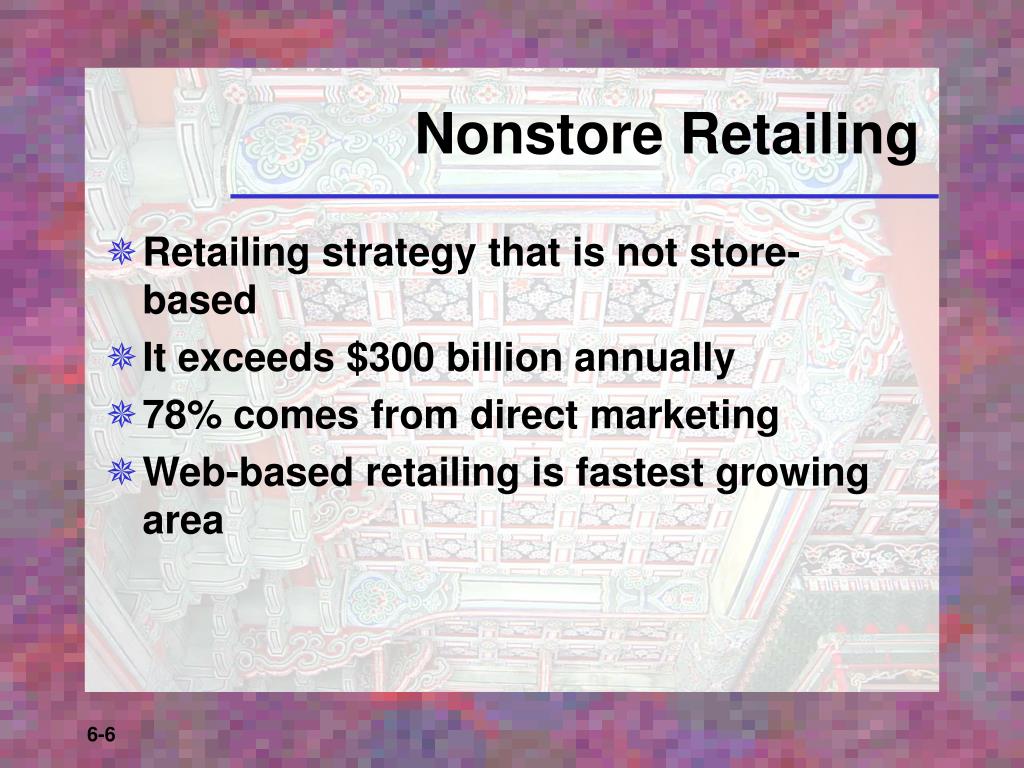 Nonstore Retailing

Retailing strategy that is not store-based

It exceeds \$300 billion annually

78% comes from direct marketing

Web-based retailing is fastest growing area

6-6